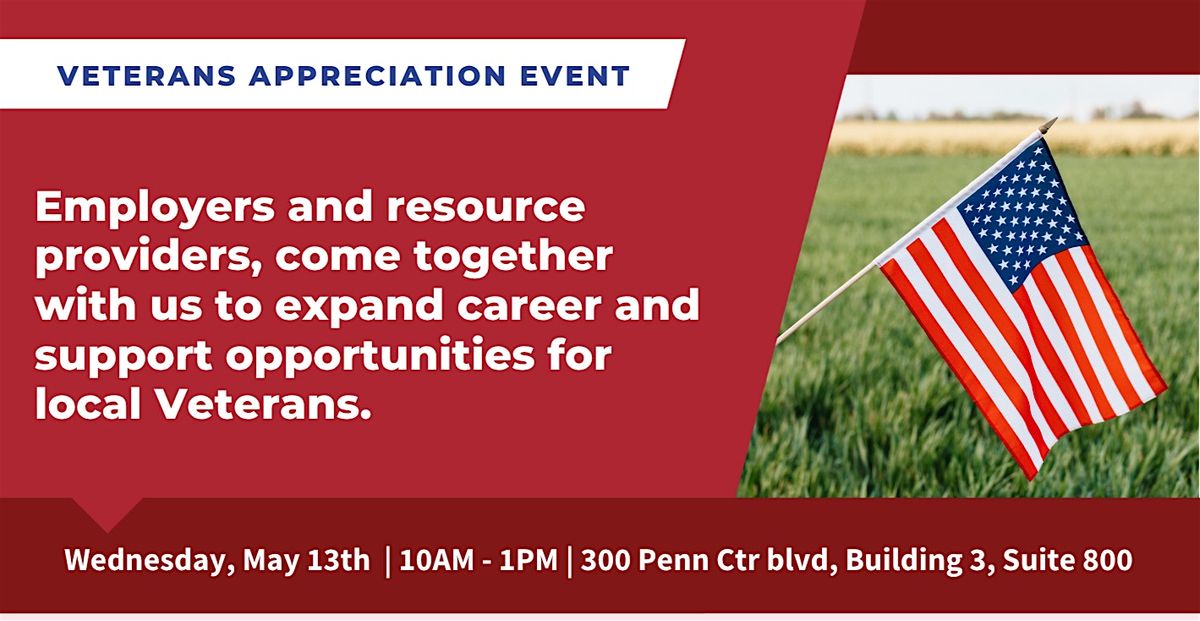 VETERANS APPRECIATION EVENT

Employers and resource providers, come together with us to expand career and support opportunities for local Veterans.

Wednesday, May 13th | 10AM - 1PM | 300 Penn Ctr blvd, Building 3, Suite 800